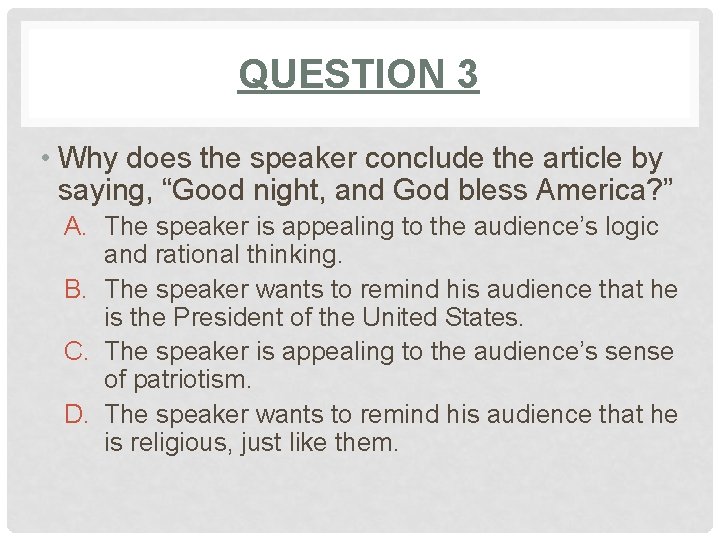 QUESTION 3

• Why does the speaker conclude the article by saying, “Good night, and God bless America?”

A. The speaker is appealing to the audience’s logic and rational thinking.

B. The speaker wants to remind his audience that he is the President of the United States.

C. The speaker is appealing to the audience’s sense of patriotism.

D. The speaker wants to remind his audience that he is religious, just like them.